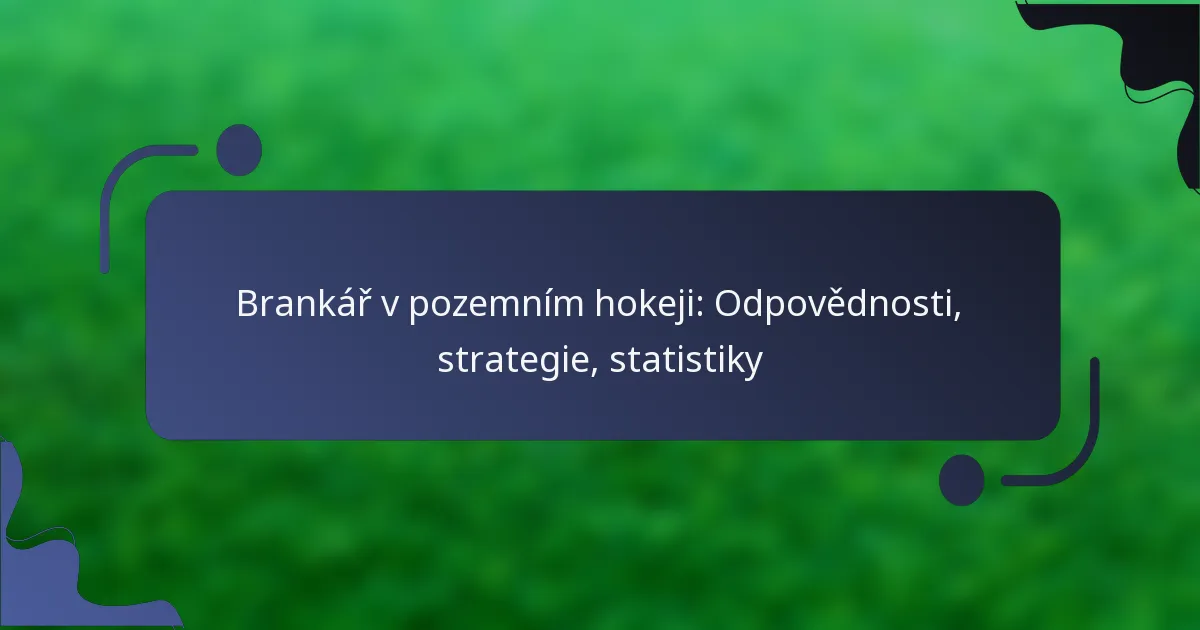 Brankář v pozemním hokeji: Odpovědnosti, strategie, statistiky